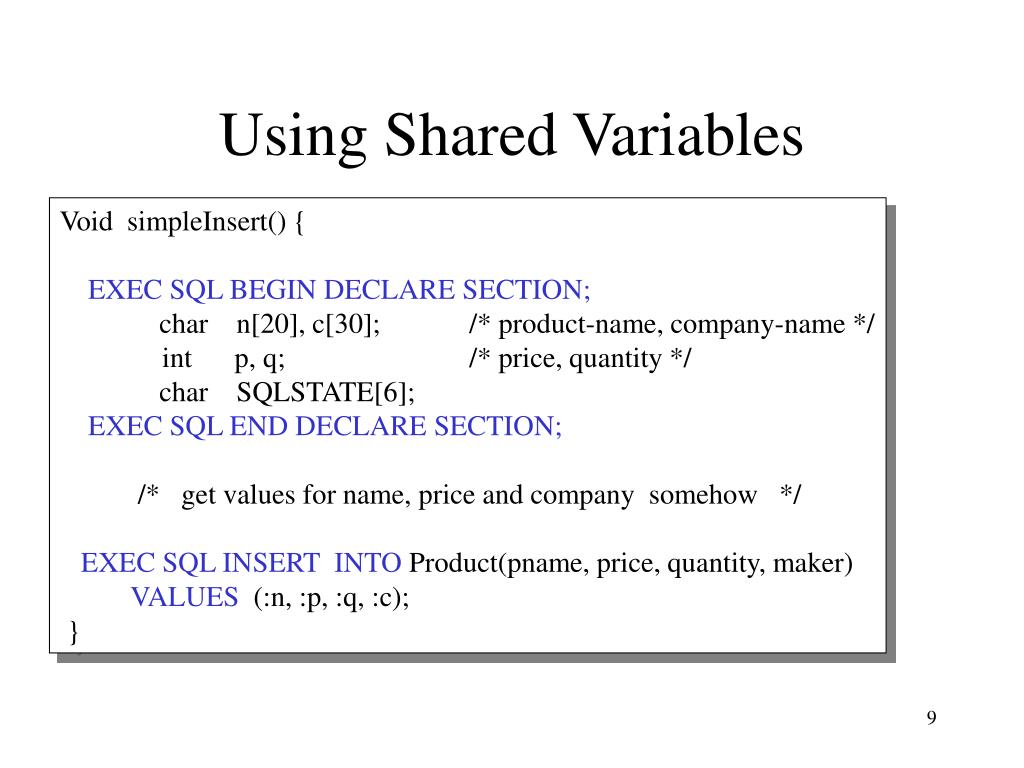 Using Shared Variables

Void simpleInsert() {

EXEC SQL BEGIN DECLARE SECTION;
char n[20], c[30]; /* product-name, company-name */
int p, q; /* price, quantity */
char SQLSTATE[6];
EXEC SQL END DECLARE SECTION;

/* get values for name, price and company somehow */

EXEC SQL INSERT INTO Product(pname, price, quantity, maker)
VALUES (:n, :p, :q, :c);
}

9